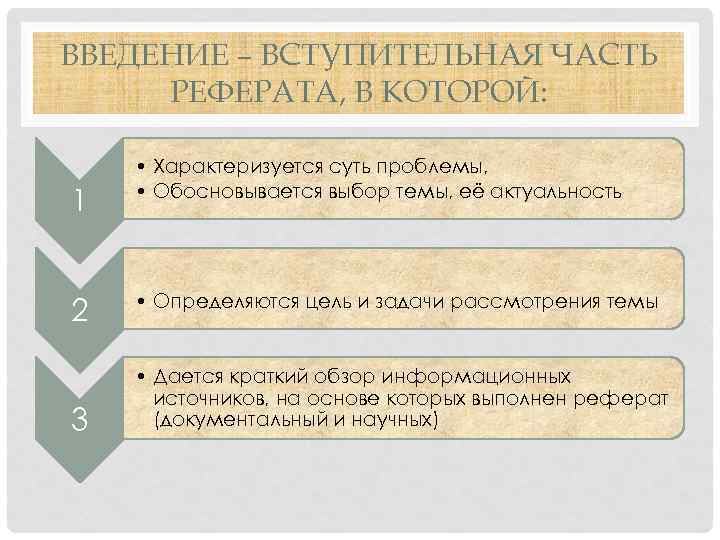 ВВЕДЕНИЕ – ВСТУПИТЕЛЬНАЯ ЧАСТЬ РЕФЕРАТА, В КОТОРОЙ:

1

• Характеризуется суть проблемы,
• Обосновывается выбор темы, её актуальность

2

• Определяются цель и задачи рассмотрения темы

3

• Дается краткий обзор информационных источников, на основе которых выполнен реферат (документальный и научных)